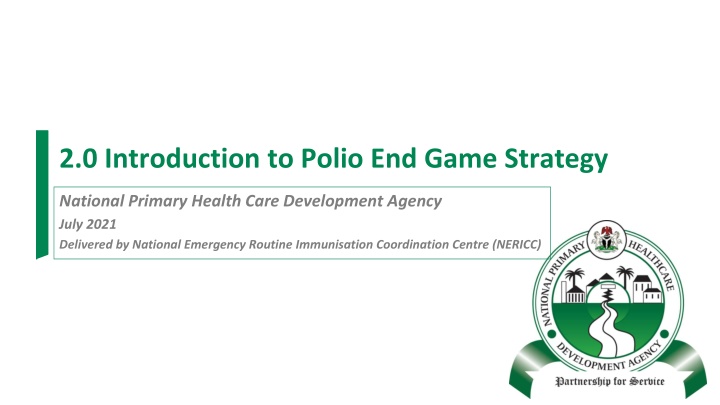 2.0 Introduction to Polio End Game Strategy

National Primary Health Care Development Agency

July 2021

Delivered by National Emergency Routine Immunisation Coordination Centre (NERICC)

NATIONAL PRIMARY HEALTHCARE DEVELOPMENT AGENCY

Partnership for Service